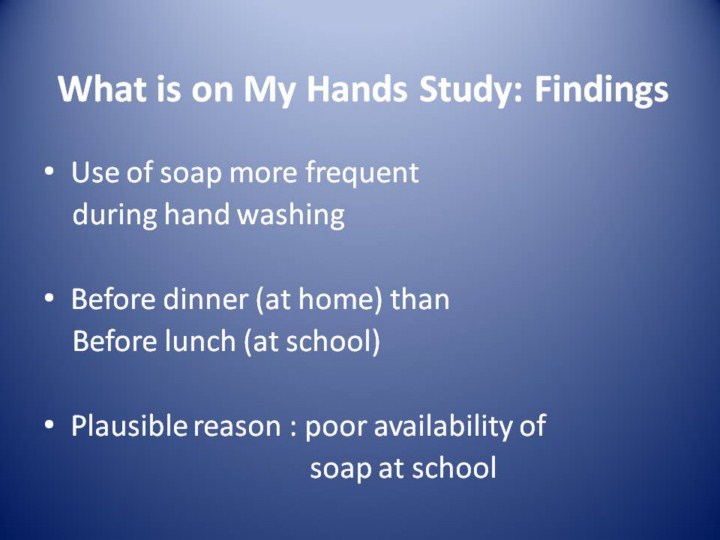 What is on My Hands Study: Findings

• Use of soap more frequent during hand washing

• Before dinner (at home) than Before lunch (at school)

• Plausible reason : poor availability of soap at school